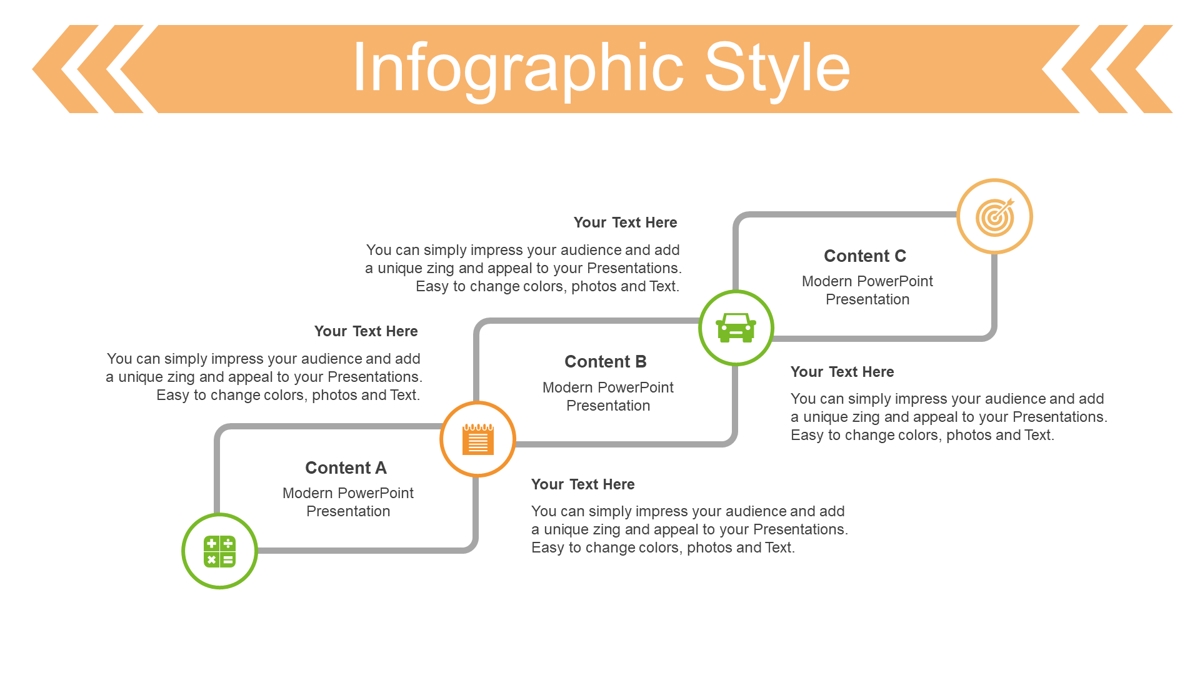 Infographic Style

Your Text Here

You can simply impress your audience and add a unique zing and appeal to your Presentations. Easy to change colors, photos and Text.

Content C

Modern PowerPoint Presentation

Your Text Here

You can simply impress your audience and add a unique zing and appeal to your Presentations. Easy to change colors, photos and Text.

Content B

Modern PowerPoint Presentation

Your Text Here

You can simply impress your audience and add a unique zing and appeal to your Presentations. Easy to change colors, photos and Text.

Content A

Modern PowerPoint Presentation

Your Text Here

You can simply impress your audience and add a unique zing and appeal to your Presentations. Easy to change colors, photos and Text.